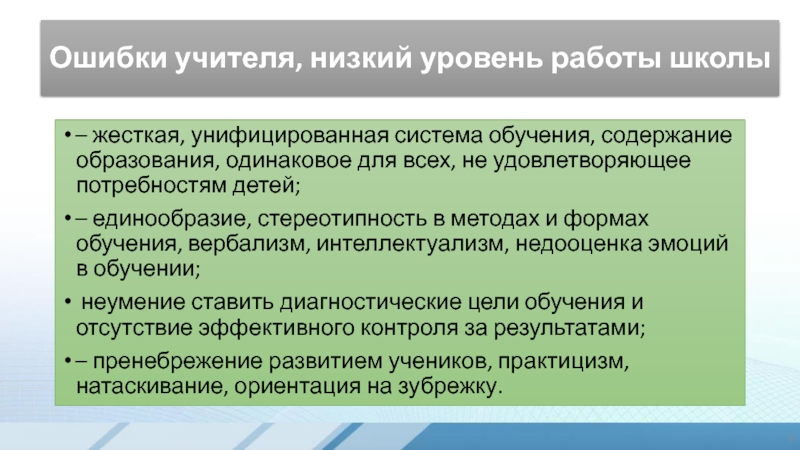 Ошибки учителя, низкий уровень работы школы

• – жесткая, унифицированная система обучения, содержание образования, одинаковое для всех, не удовлетворяющее потребностям детей;

• – единообразие, стереотипность в методах и формах обучения, вербализм, интеллектуализм, недооценка эмоций в обучении;

• неумение ставить диагностические цели обучения и отсутствие эффективного контроля за результатами;

• – пренебрежение развитием учеников, практицизм, натаскивание, ориентация на зубрежку.